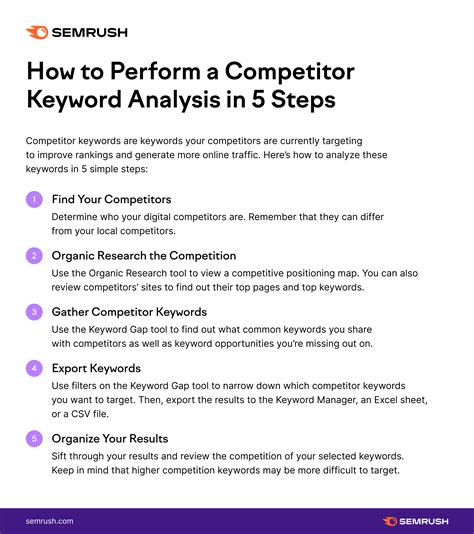 SEMRUSH

How to Perform a Competitor Keyword Analysis in 5 Steps

Competitor keywords are keywords your competitors are currently targeting to improve rankings and generate more online traffic. Here's how to analyze these keywords in 5 simple steps:

1 Find Your Competitors
Determine who your digital competitors are. Remember that they can differ from your local competitors.

2 Organic Research the Competition
Use the Organic Research tool to view a competitive positioning map. You can also review competitors' sites to find out their top pages and top keywords.

3 Gather Competitor Keywords
Use the Keyword Gap tool to find out what common keywords you share with competitors as well as keyword opportunities you're missing out on.

4 Export Keywords
Use filters on the Keyword Gap tool to narrow down which competitor keywords you want to target. Then, export the results to the Keyword Manager, an Excel sheet, or a CSV file.

5 Organize Your Results
Sift through your results and review the competition of your selected keywords. Keep in mind that higher competition keywords may be more difficult to target.

semrush.com

SEMRUSH